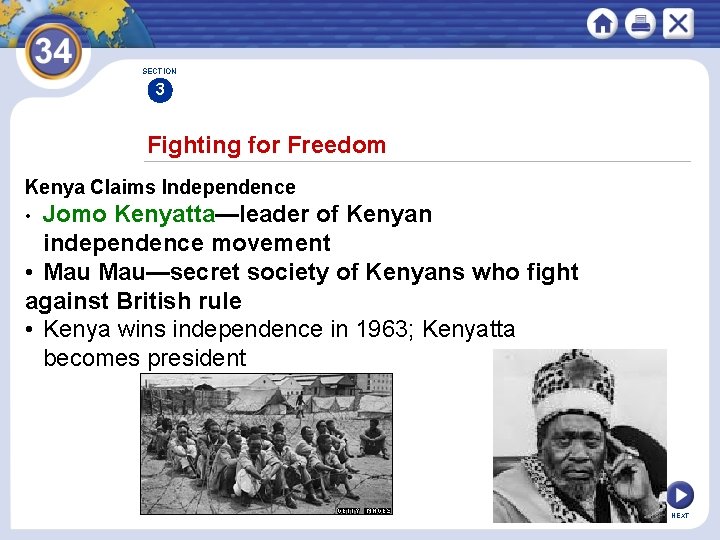 34

SECTION 3

Fighting for Freedom

Kenya Claims Independence

• Jomo Kenyatta—leader of Kenyan independence movement

• Mau Mau—secret society of Kenyans who fight against British rule

• Kenya wins independence in 1963; Kenyatta becomes president

GETTY IMAGES

NEXT